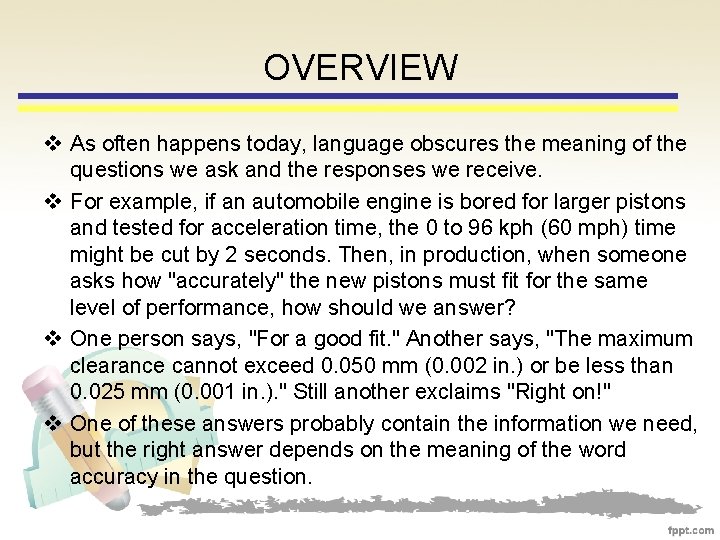 OVERVIEW

❖ As often happens today, language obscures the meaning of the questions we ask and the responses we receive.

❖ For example, if an automobile engine is bored for larger pistons and tested for acceleration time, the 0 to 96 kph (60 mph) time might be cut by 2 seconds. Then, in production, when someone asks how "accurately" the new pistons must fit for the same level of performance, how should we answer?

❖ One person says, "For a good fit." Another says, "The maximum clearance cannot exceed 0.050 mm (0.002 in.) or be less than 0.025 mm (0.001 in.)." Still another exclaims "Right on!"

❖ One of these answers probably contain the information we need, but the right answer depends on the meaning of the word accuracy in the question.

fppt.com